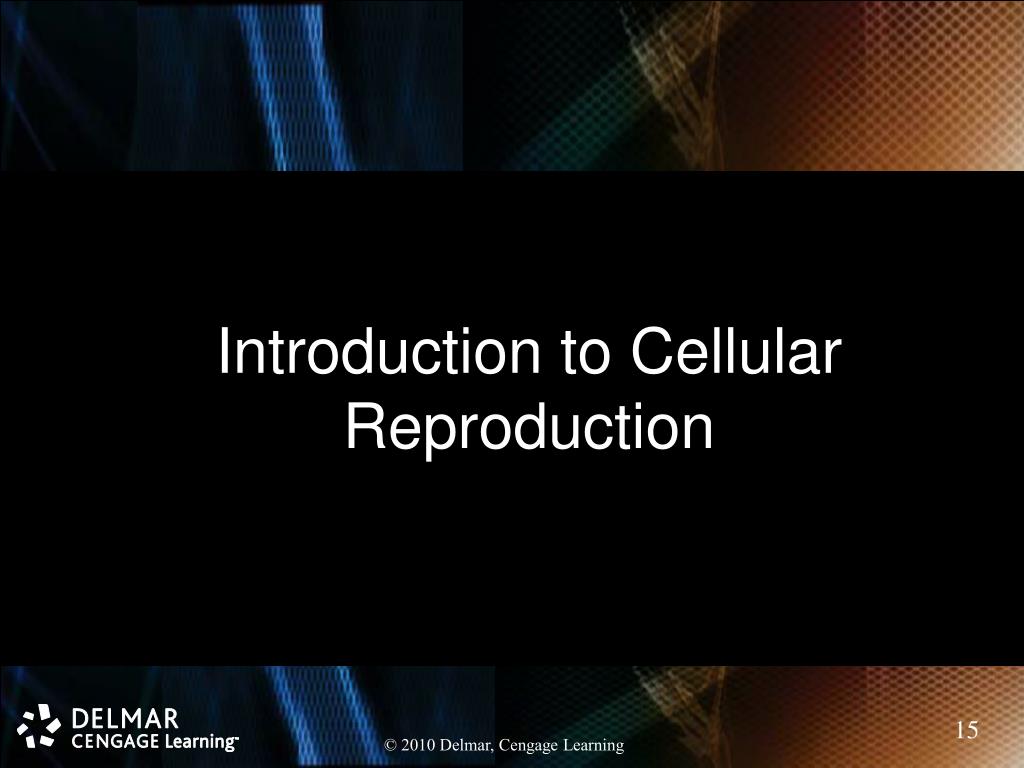 Introduction to Cellular Reproduction

DELMAR
CENGAGE Learning™

© 2010 Delmar, Cengage Learning

15